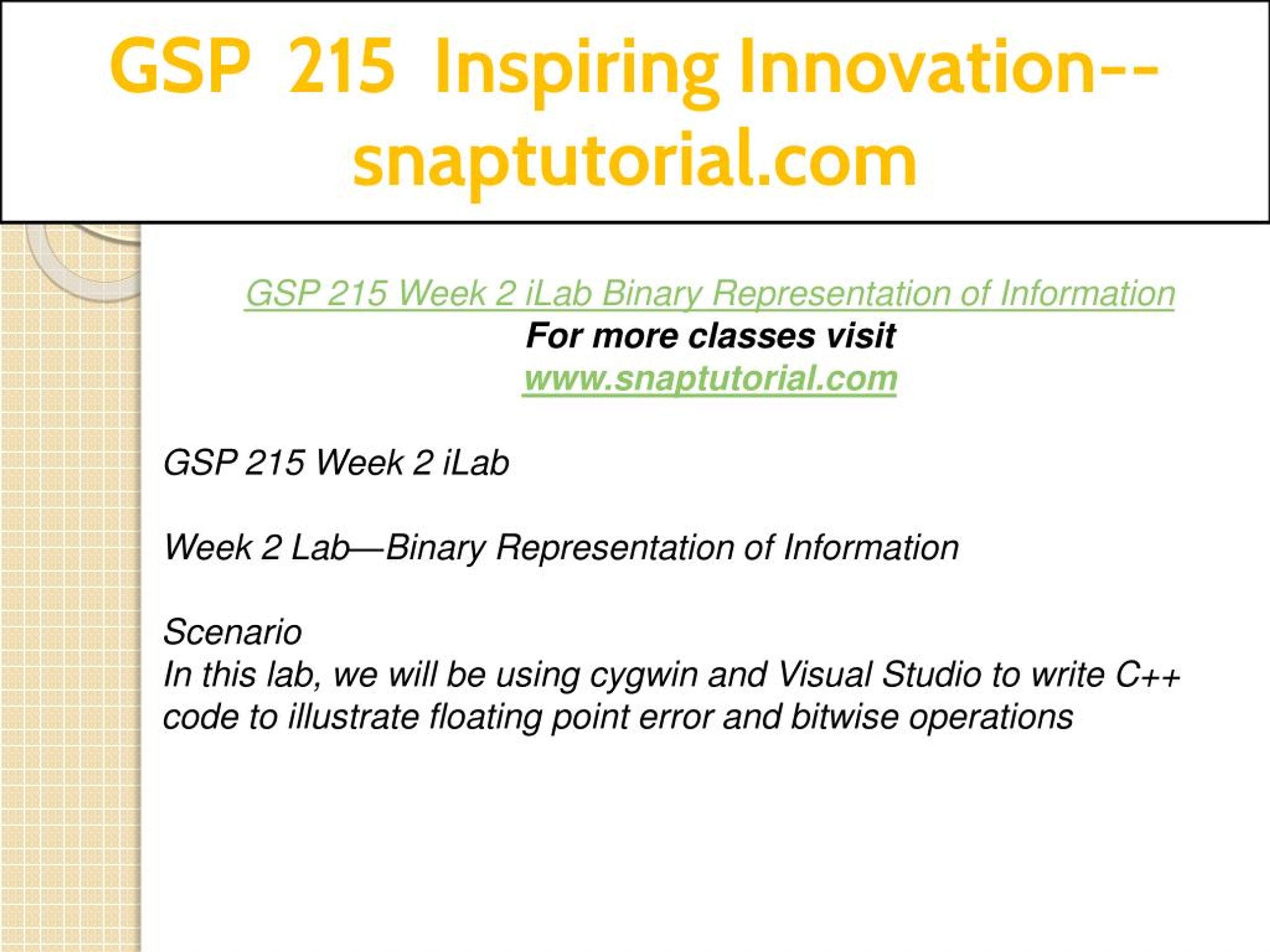 GSP 215 Inspiring Innovation--snaptutorial.com

GSP 215 Week 2 iLab Binary Representation of Information
For more classes visit
www.snaptutorial.com

GSP 215 Week 2 iLab

Week 2 Lab—Binary Representation of Information

Scenario
In this lab, we will be using cygwin and Visual Studio to write C++ code to illustrate floating point error and bitwise operations